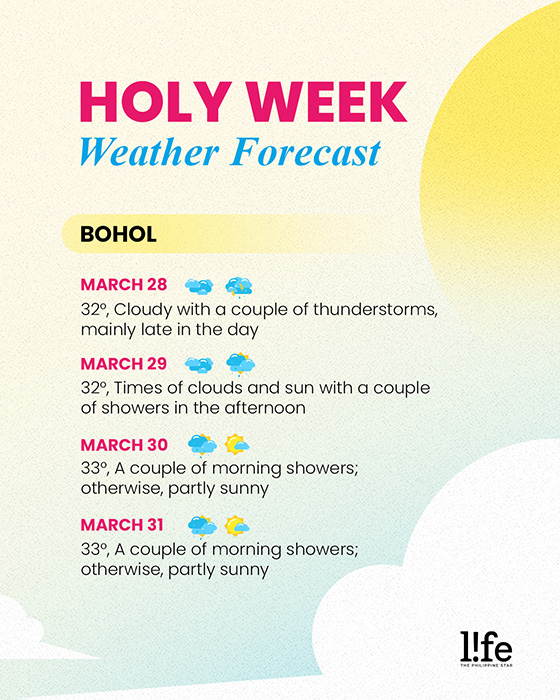 HOLY WEEK
Weather Forecast

BOHOL

MARCH 28
32º, Cloudy with a couple of thunderstorms, mainly late in the day

MARCH 29
32º, Times of clouds and sun with a couple of showers in the afternoon

MARCH 30
33º, A couple of morning showers; otherwise, partly sunny

MARCH 31
33º, A couple of morning showers; otherwise, partly sunny

l!fe
THE PHILIPPINE STAR